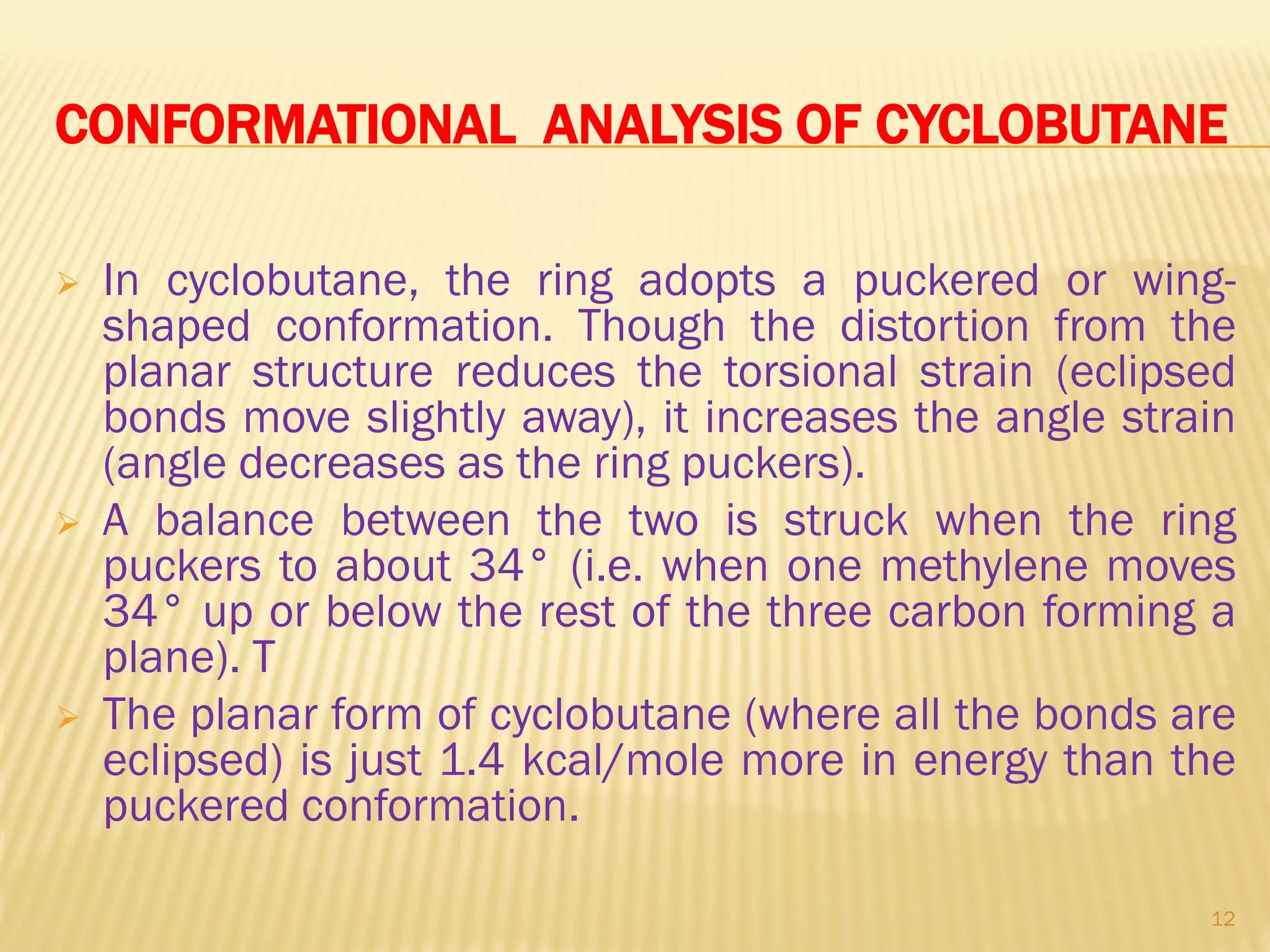 CONFORMATIONAL ANALYSIS OF CYCLOBUTANE

➢ In cyclobutane, the ring adopts a puckered or wing-shaped conformation. Though the distortion from the planar structure reduces the torsional strain (eclipsed bonds move slightly away), it increases the angle strain (angle decreases as the ring puckers).

➢ A balance between the two is struck when the ring puckers to about 34° (i.e. when one methylene moves 34° up or below the rest of the three carbon forming a plane). T

➢ The planar form of cyclobutane (where all the bonds are eclipsed) is just 1.4 kcal/mole more in energy than the puckered conformation.

12